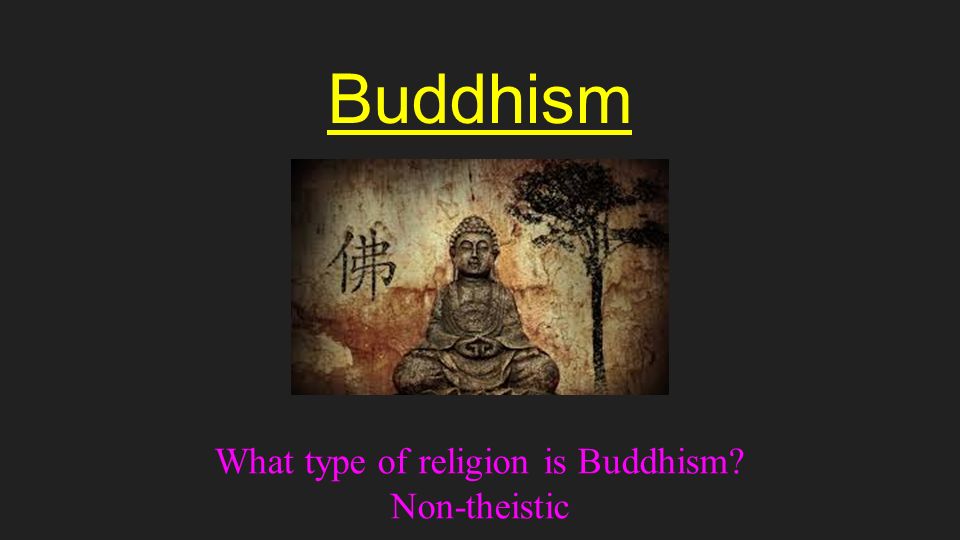 Buddhism

佛

What type of religion is Buddhism?
Non-theistic